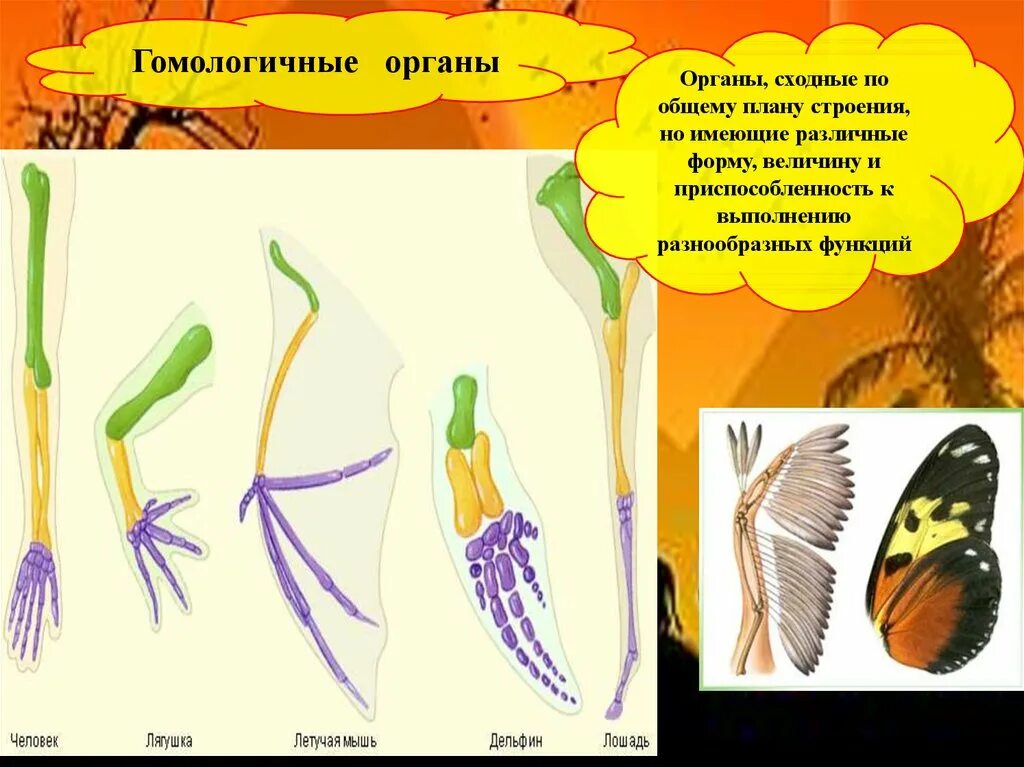 Гомологичные органы

Органы, сходные по общему плану строения, но имеющие различные форму, величину и приспособленность к выполнению разнообразных функций

Человек

Лягушка

Летучая мышь

Дельфин

Лошадь